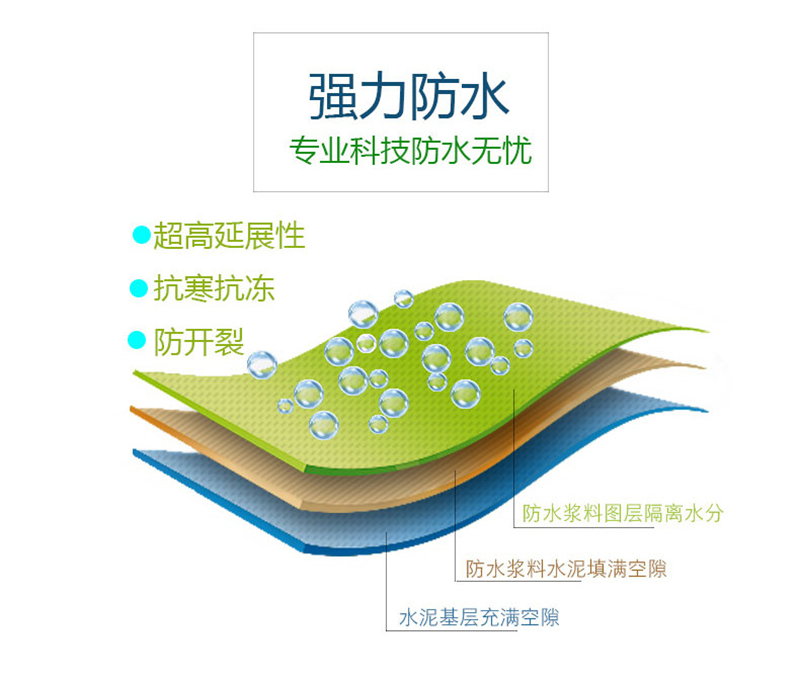 强力防水
专业科技防水无忧

超高延展性
抗寒抗冻
防开裂

防水浆料图层隔离水分
防水浆料水泥填满空隙
水泥基层充满空隙